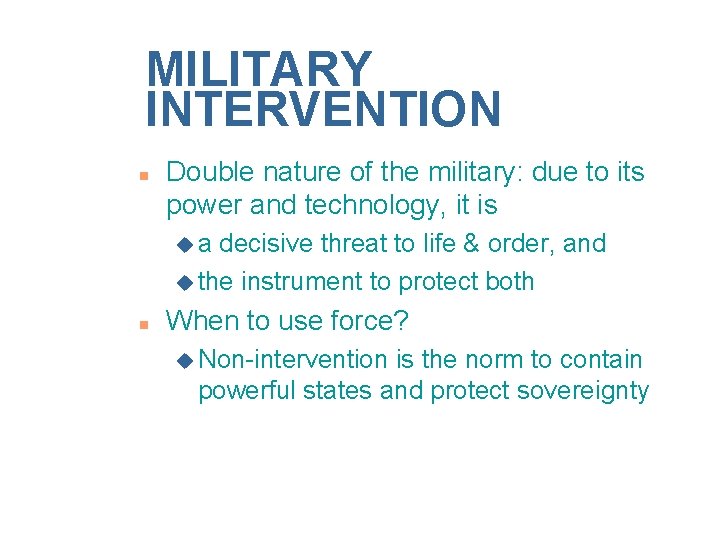 MILITARY INTERVENTION

Double nature of the military: due to its power and technology, it is

a decisive threat to life & order, and

the instrument to protect both

When to use force?

Non-intervention is the norm to contain powerful states and protect sovereignty